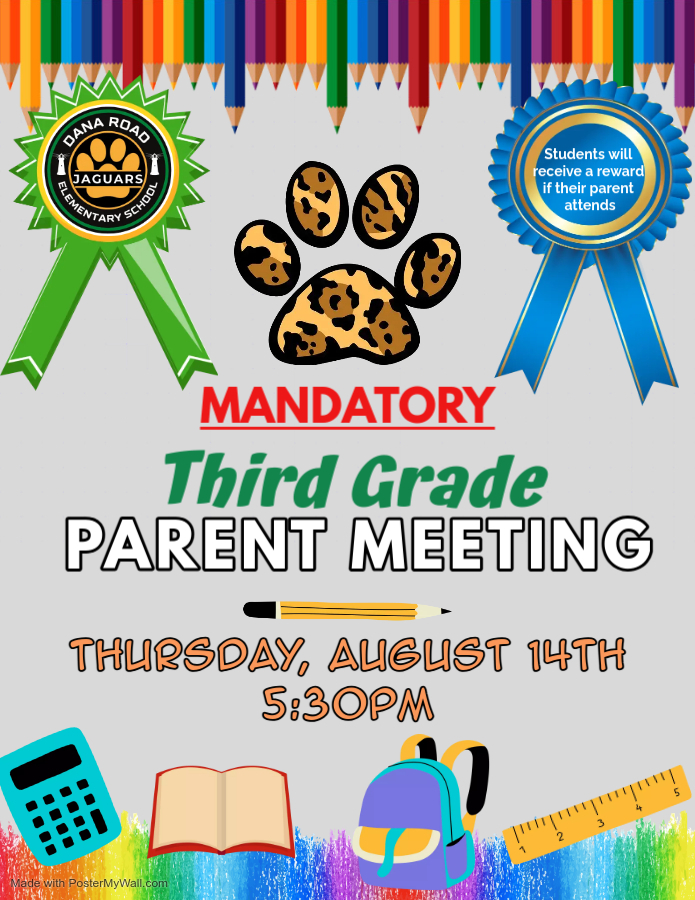 DANA ROAD
JAGUARS
ELEMENTARY SCHOOL

Students will receive a reward if their parent attends

MANDATORY

Third Grade
PARENT MEETING

THURSDAY, AUGUST 14TH
5:30PM

1 2 3 4 5

Made with PosterMyWall.com